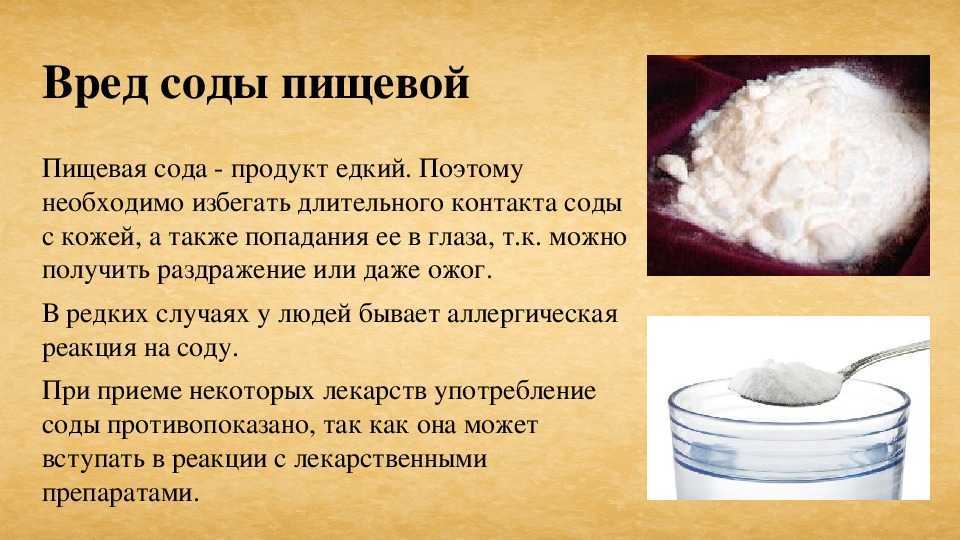 Вред соды пищевой

Пищевая сода - продукт едкий. Поэтому необходимо избегать длительного контакта соды с кожей, а также попадания ее в глаза, т.к. можно получить раздражение или даже ожог.

В редких случаях у людей бывает аллергическая реакция на соду.

При приеме некоторых лекарств употребление соды противопоказано, так как она может вступать в реакции с лекарственными препаратами.